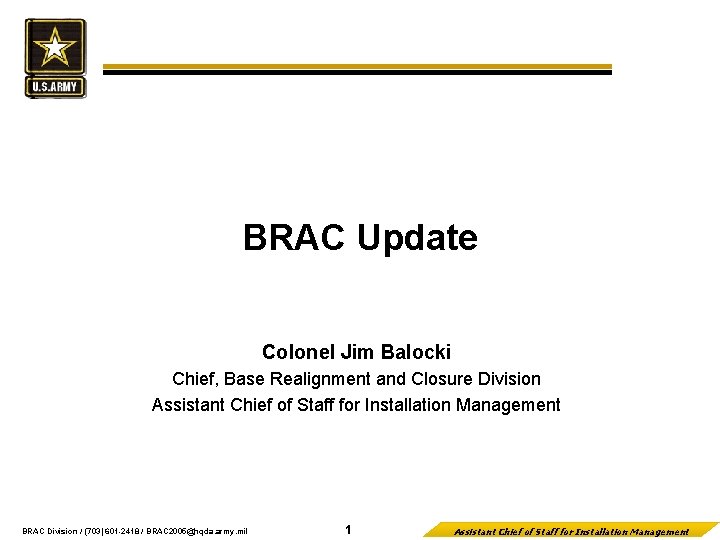 U.S.ARMY

BRAC Update

Colonel Jim Balocki
Chief, Base Realignment and Closure Division
Assistant Chief of Staff for Installation Management

BRAC Division / (703) 601-2418 / BRAC2005@hqda.army.mil

1

Assistant Chief of Staff for Installation Management